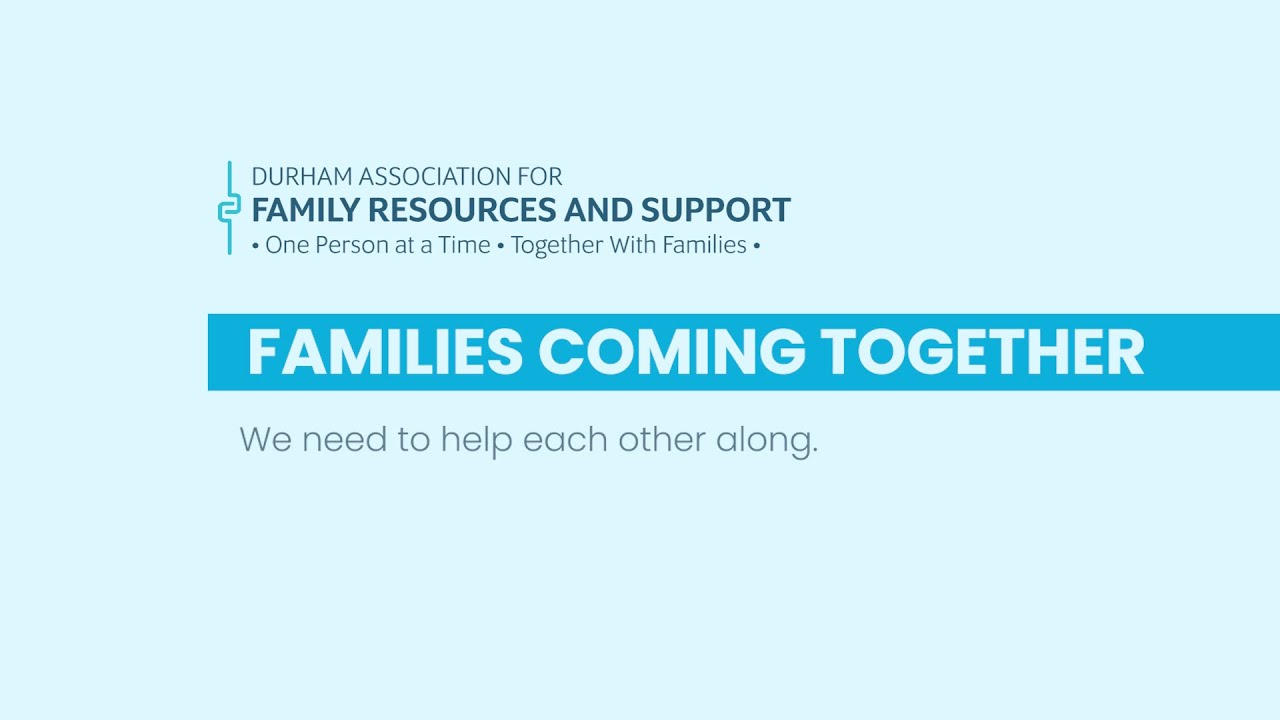 DURHAM ASSOCIATION FOR
FAMILY RESOURCES AND SUPPORT
• One Person at a Time • Together With Families •

FAMILIES COMING TOGETHER

We need to help each other along.